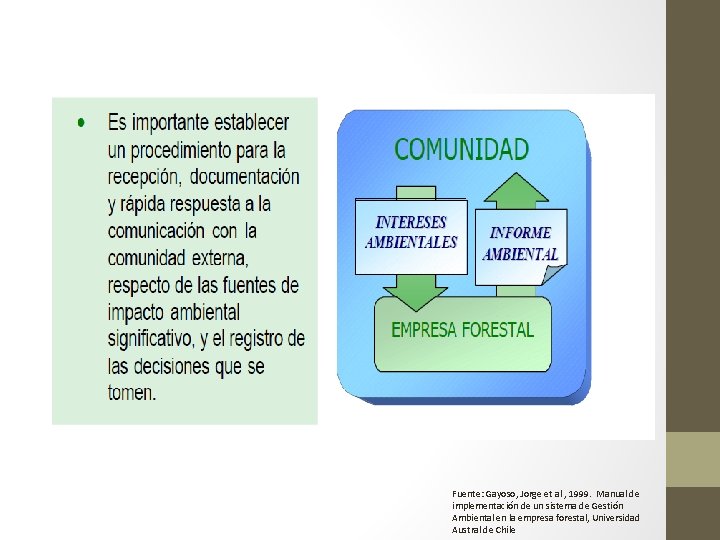 • Es importante establecer un procedimiento para la recepción, documentación y rápida respuesta a la comunicación con la comunidad externa, respecto de las fuentes de impacto ambiental significativo, y el registro de las decisiones que se tomen.

COMUNIDAD

INTERESES AMBIENTALES

INFORME AMBIENTAL

EMPRESA FORESTAL

Fuente: Gayoso, Jorge et al, 1999. Manual de implementación de un sistema de Gestión Ambiental en la empresa forestal, Universidad Austral de Chile